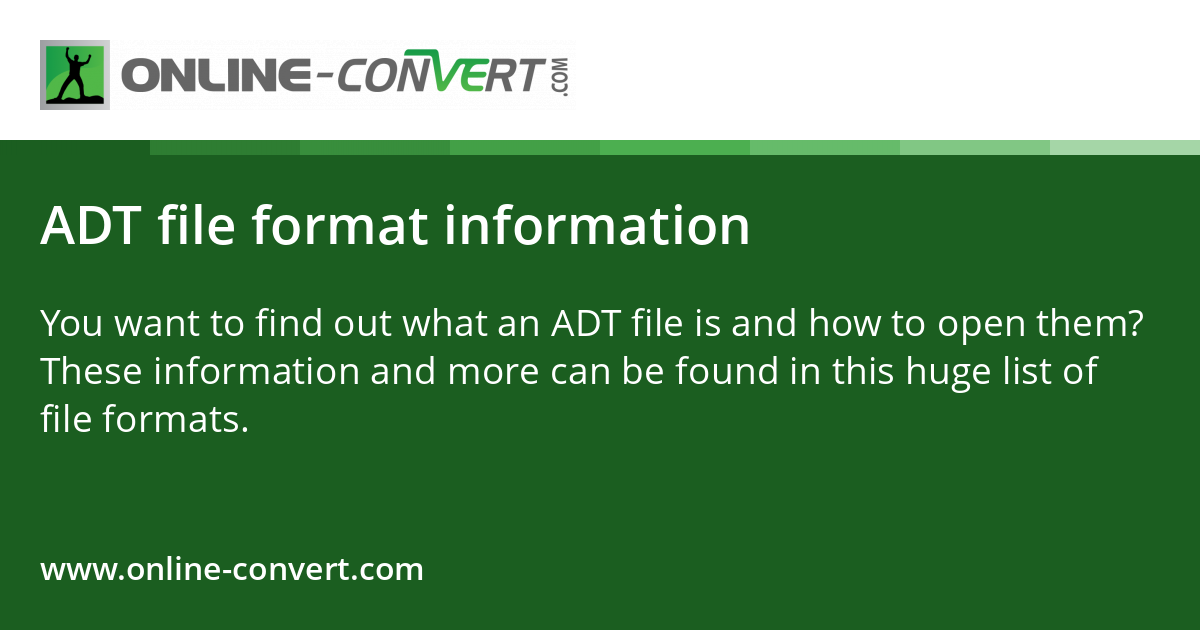 ONLINE-CONVERT.COM

ADT file format information

You want to find out what an ADT file is and how to open them? These information and more can be found in this huge list of file formats.

www.online-convert.com